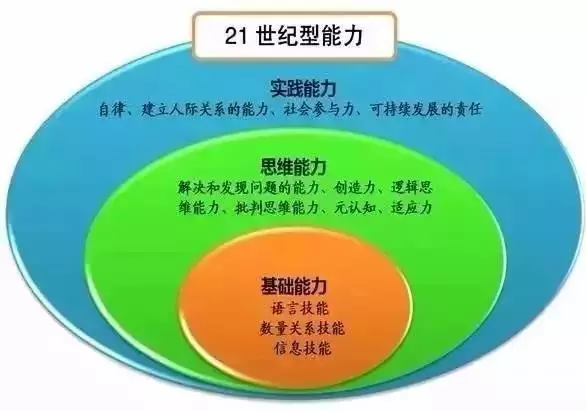 21 世纪型能力

实践能力
自律、建立人际关系的能力、社会参与力、可持续发展的责任

思维能力
解决和发现问题的能力、创造力、逻辑思维能力、批判思维能力、元认知、适应力

基础能力
语言技能
数量关系技能
信息技能